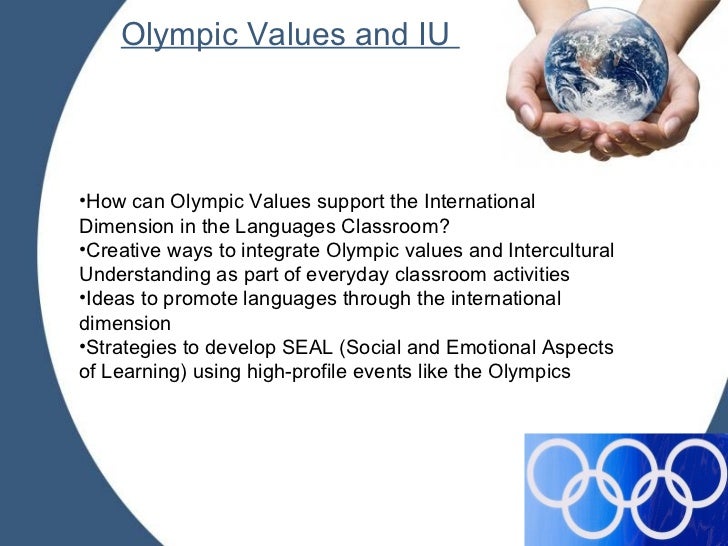 Olympic Values and IU

•How can Olympic Values support the International Dimension in the Languages Classroom?
•Creative ways to integrate Olympic values and Intercultural Understanding as part of everyday classroom activities
•Ideas to promote languages through the international dimension
•Strategies to develop SEAL (Social and Emotional Aspects of Learning) using high-profile events like the Olympics